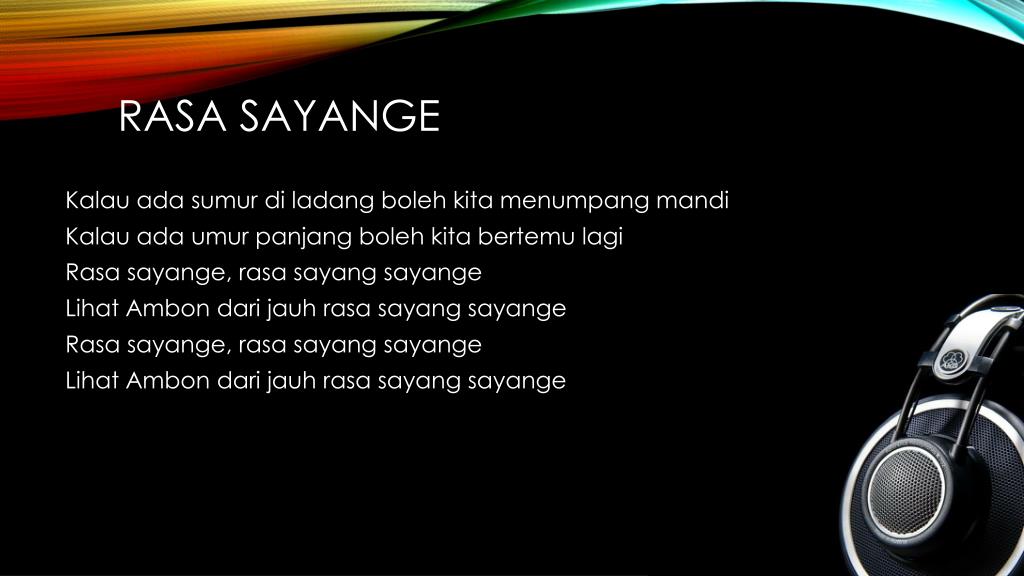 RASA SAYANGE

Kalau ada sumur di ladang boleh kita menumpang mandi
Kalau ada umur panjang boleh kita bertemu lagi
Rasa sayange, rasa sayang sayange
Lihat Ambon dari jauh rasa sayang sayange
Rasa sayange, rasa sayang sayange
Lihat Ambon dari jauh rasa sayang sayange